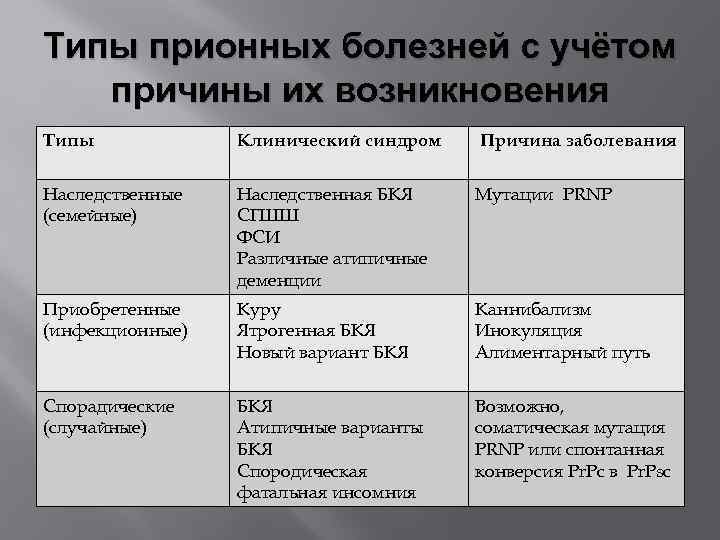 Типы прионных болезней с учётом причины их возникновения

| Типы | Клинический синдром | Причина заболевания |
|---|---|---|
| Наследственные (семейные) | Наследственная БКЯ СПШШ ФСИ Различные атипичные деменции | Мутации PRNP |
| Приобретенные (инфекционные) | Куру Ятрогенная БКЯ Новый вариант БКЯ | Каннибализм Инокуляция Алиментарный путь |
| Спорадические (случайные) | БКЯ Атипичные варианты БКЯ Спородическая фатальная инсомния | Возможно, соматическая мутация PRNP или спонтанная конверсия PrPc в PrPsc |